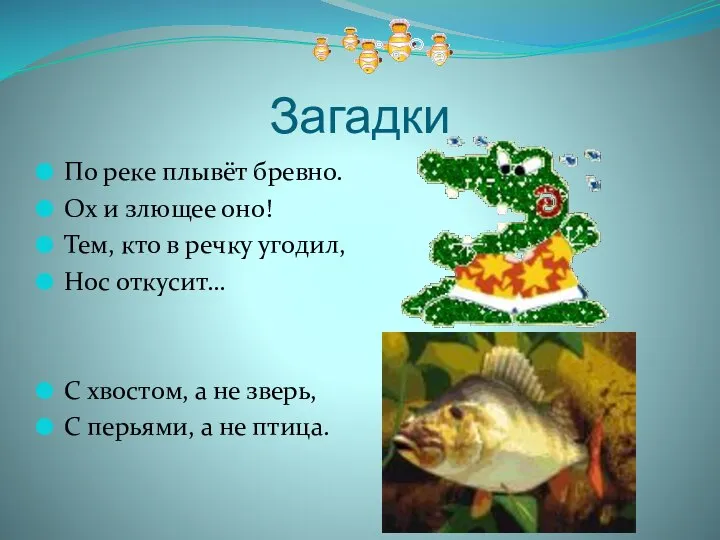 Загадки

По реке плывёт бревно.
Ох и злющее оно!
Тем, кто в речку угодил,
Нос откусит…

С хвостом, а не зверь,
С перьями, а не птица.